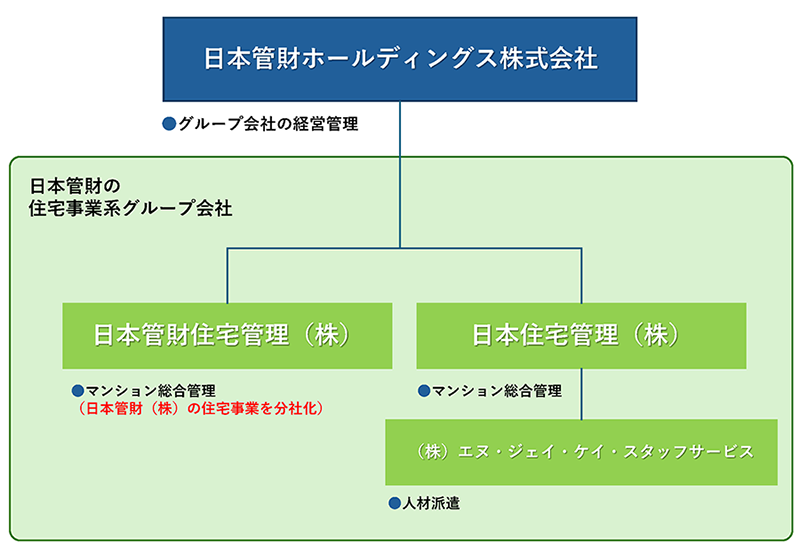 日本管財ホールディングス株式会社

●グループ会社の経営管理

日本管財の
住宅事業系グループ会社

日本管財住宅管理（株）

●マンション総合管理
（日本管財（株）の住宅事業を分社化）

日本住宅管理（株）

●マンション総合管理

（株）エヌ・ジェイ・ケイ・スタッフサービス

●人材派遣